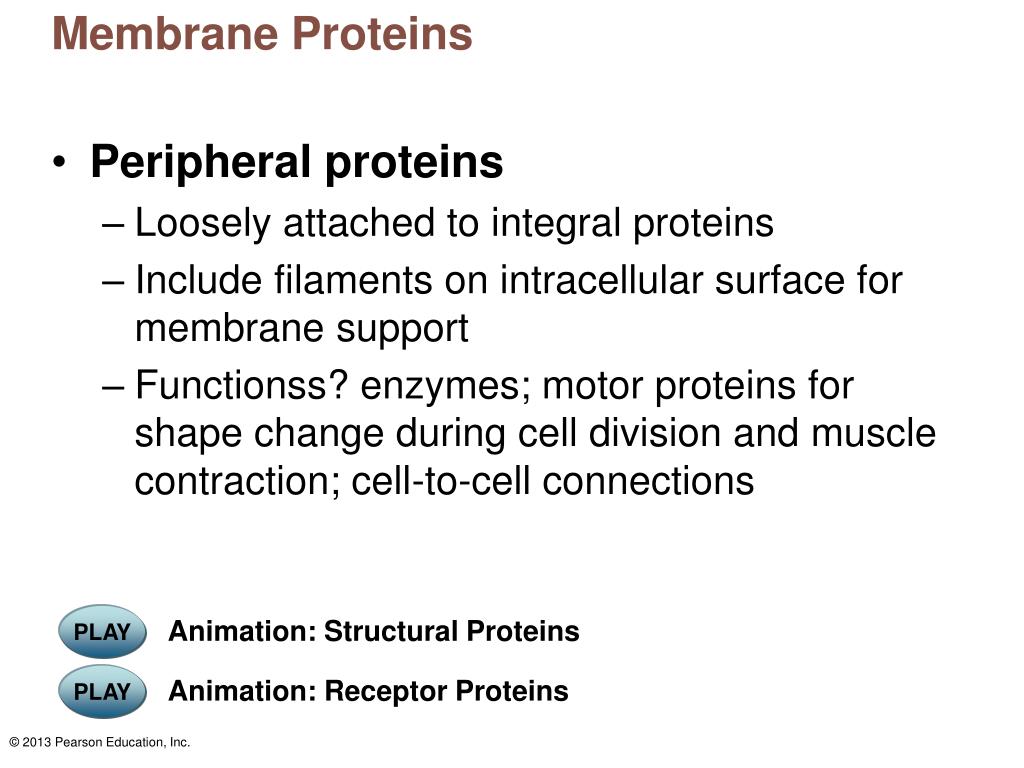 Membrane Proteins

• Peripheral proteins
– Loosely attached to integral proteins
– Include filaments on intracellular surface for membrane support
– Functionss? enzymes; motor proteins for shape change during cell division and muscle contraction; cell-to-cell connections

PLAY Animation: Structural Proteins

PLAY Animation: Receptor Proteins

© 2013 Pearson Education, Inc.